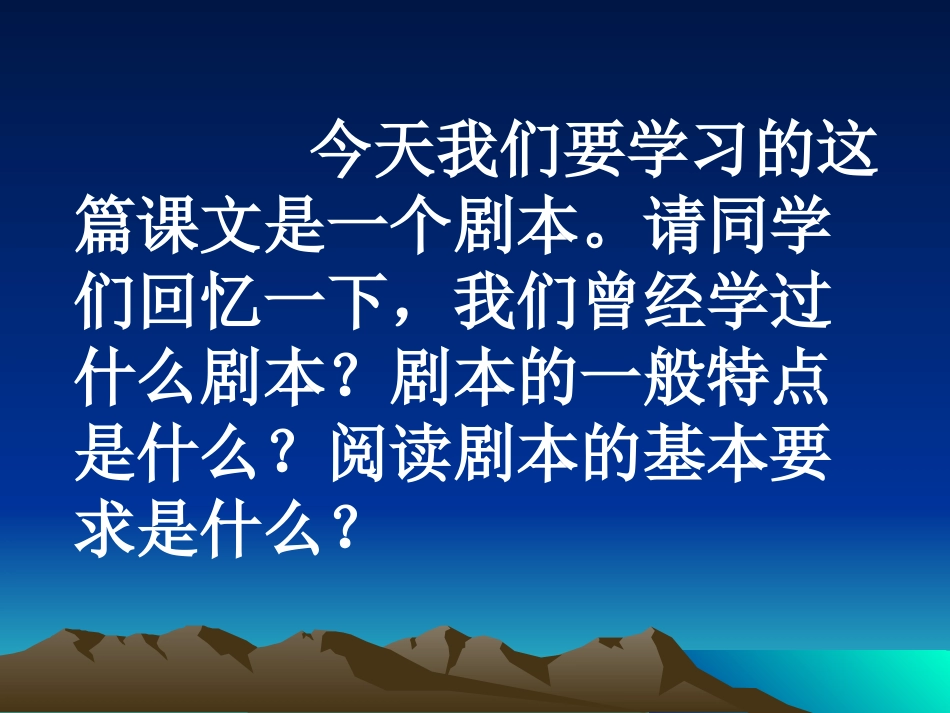 今天我们要学习的这篇课文是一个剧本。请同学们回忆一下，我们曾经学过什么剧本？剧本的一般特点是什么？阅读剧本的基本要求是什么？